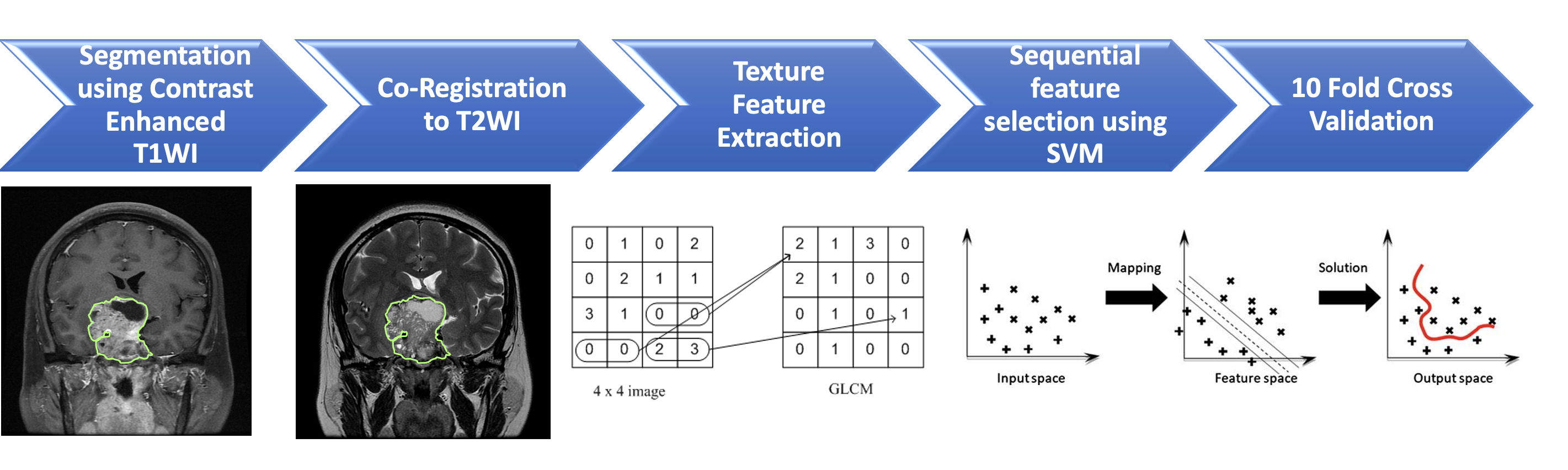 Segmentation using Contrast Enhanced T1WI

Co-Registration to T2WI

Texture Feature Extraction

Sequential feature selection using SVM

10 Fold Cross Validation

| 0 | 1 | 0 | 2 |
|---|---|---|---|
| 0 | 2 | 1 | 1 |
| 3 | 1 | 0 | 0 |
| 0 | 0 | 2 | 3 |

4 x 4 image

| 2 | 1 | 3 | 0 |
|---|---|---|---|
| 2 | 1 | 0 | 0 |
| 0 | 1 | 0 | 1 |
| 0 | 1 | 0 | 0 |

GLCM

Input space

Mapping

Feature space

Solution

Output space